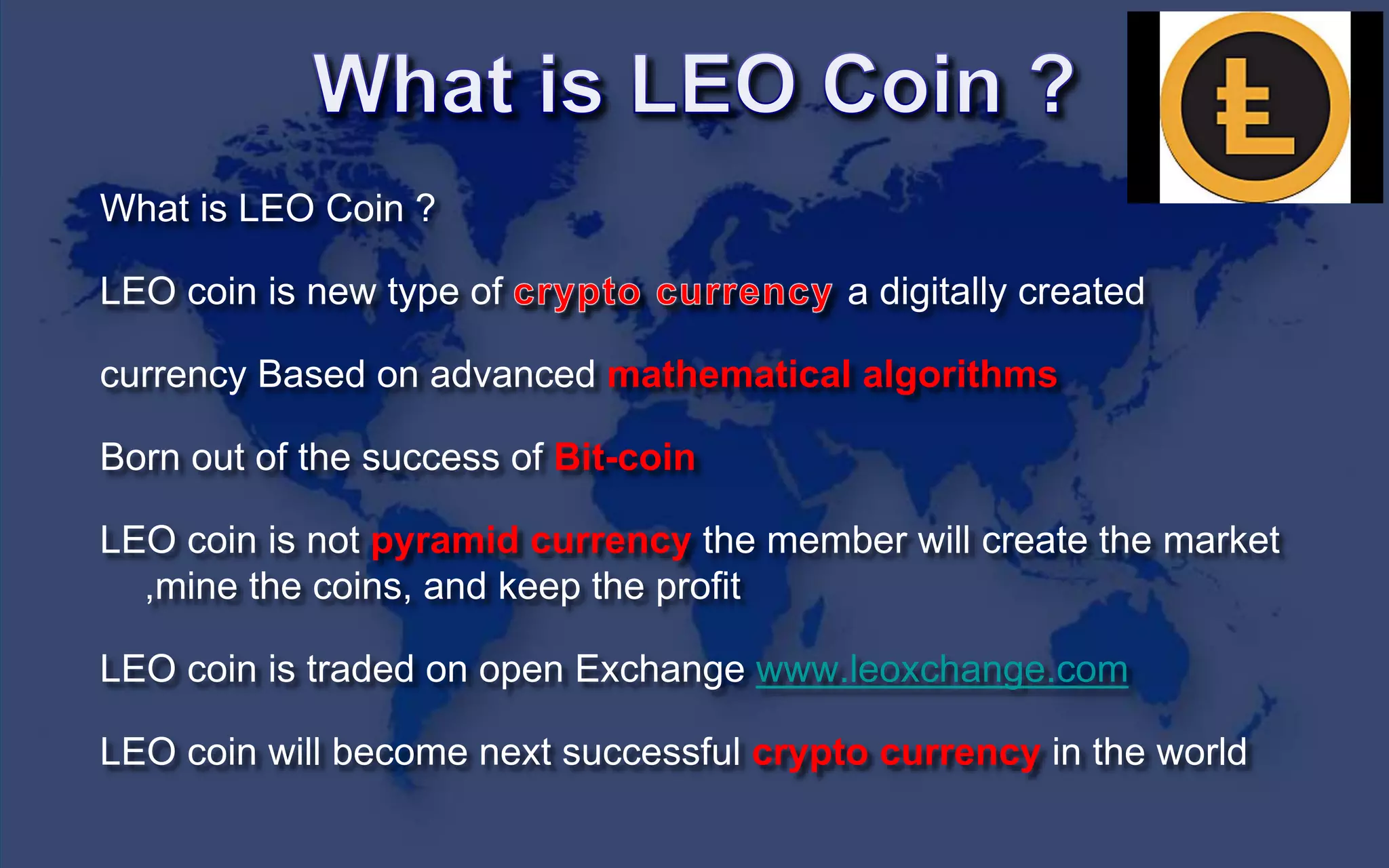 What is LEO Coin ?

What is LEO Coin ?

LEO coin is new type of crypto currency a digitally created

currency Based on advanced mathematical algorithms

Born out of the success of Bit-coin

LEO coin is not pyramid currency the member will create the market ,mine the coins, and keep the profit

LEO coin is traded on open Exchange www.leoxchange.com

LEO coin will become next successful crypto currency in the world